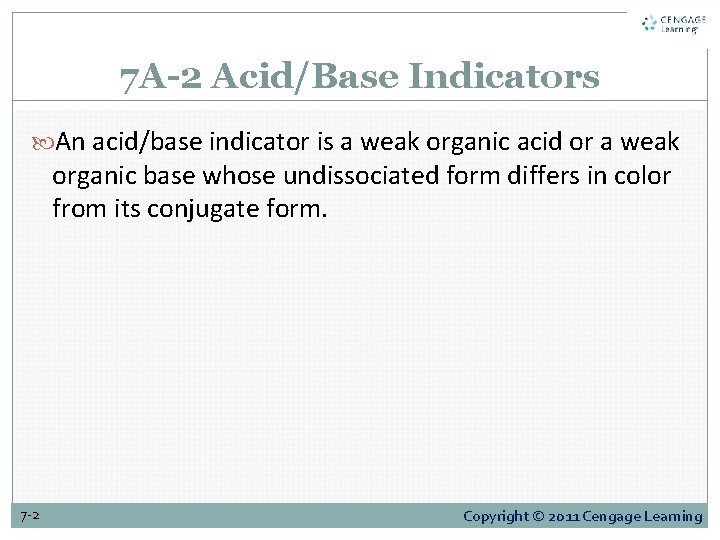 CENGAGE Learning

7A-2 Acid/Base Indicators

An acid/base indicator is a weak organic acid or a weak organic base whose undissociated form differs in color from its conjugate form.

7-2

Copyright © 2011 Cengage Learning